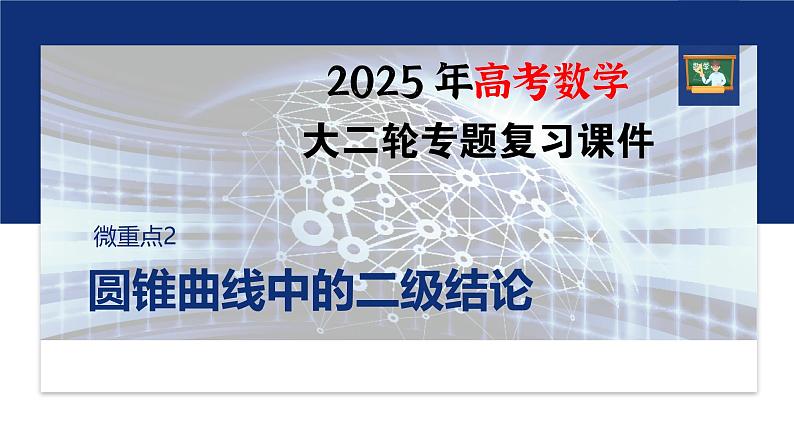 2025 年高考数学

大二轮专题复习课件

微重点2

圆锥曲线中的二级结论